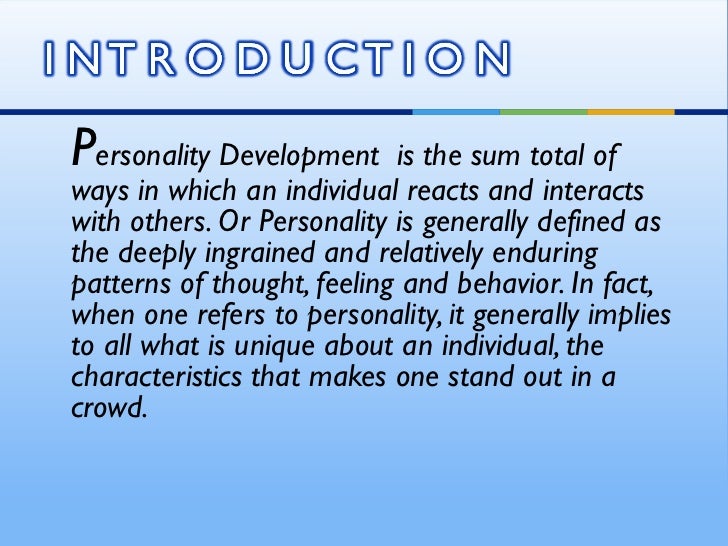 INTRODUCTION

Personality Development is the sum total of ways in which an individual reacts and interacts with others. Or Personality is generally defined as the deeply ingrained and relatively enduring patterns of thought, feeling and behavior. In fact, when one refers to personality, it generally implies to all what is unique about an individual, the characteristics that makes one stand out in a crowd.